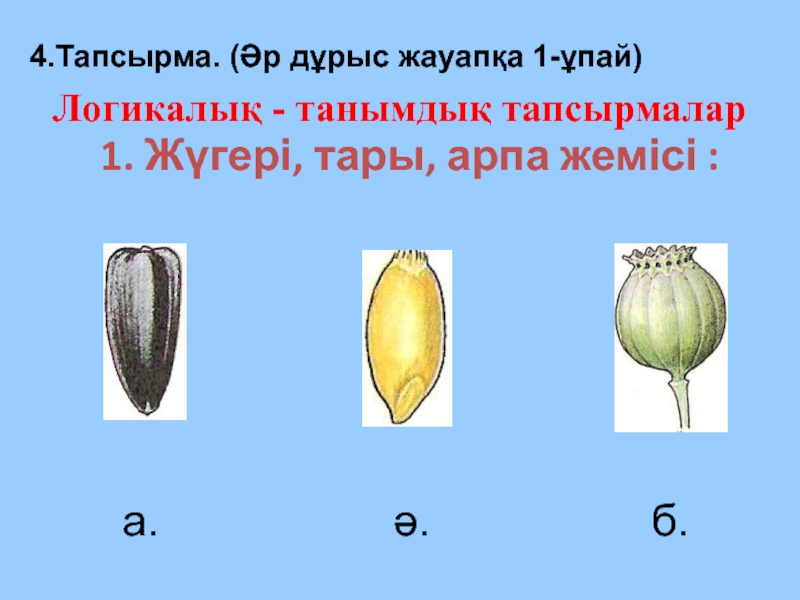 4.Тапсырма. (Әр дұрыс жауапқа 1-ұпай)

Логикалық - танымдық тапсырмалар

1. Жүгері, тары, арпа жемісі :

а.

ә.

б.